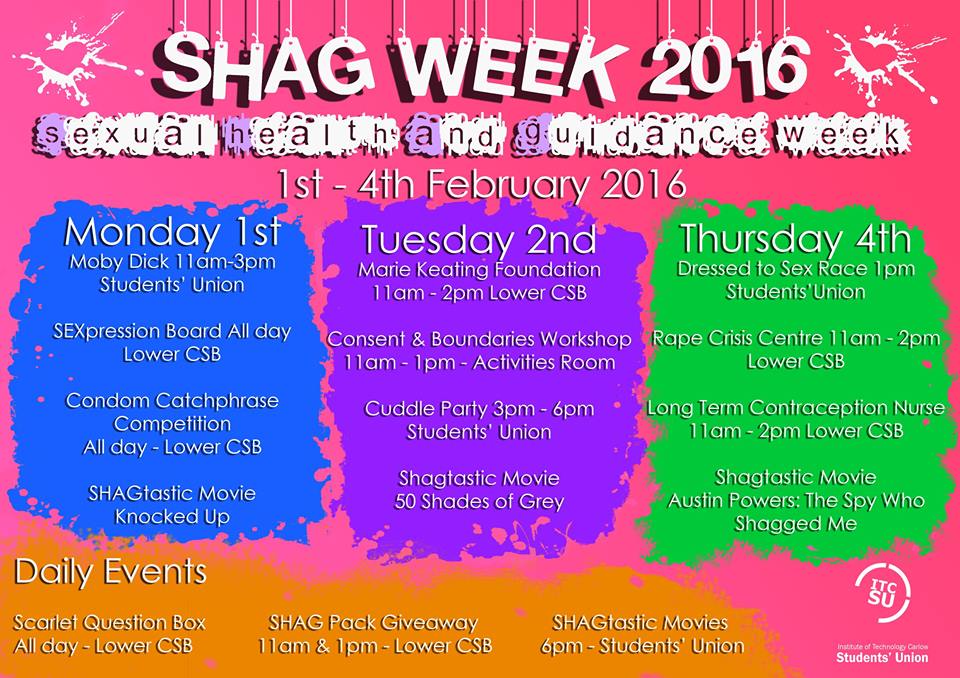 SHAG WEEK 2016
sexual health and guidance week
1st - 4th February 2016

Monday 1st
Moby Dick 11am-3pm
Students' Union

SEXpression Board All day
Lower CSB

Condom Catchphrase Competition
All day - Lower CSB

SHAGtastic Movie
Knocked Up

Tuesday 2nd
Marie Keating Foundation
11am - 2pm Lower CSB

Consent & Boundaries Workshop
11am - 1pm - Activities Room

Cuddle Party 3pm - 6pm
Students' Union

Shagtastic Movie
50 Shades of Grey

Thursday 4th
Dressed to Sex Race 1pm
Students'Union

Rape Crisis Centre 11am - 2pm
Lower CSB

Long Term Contraception Nurse
11am - 2pm Lower CSB

Shagtastic Movie
Austin Powers: The Spy Who Shagged Me

Daily Events

Scarlet Question Box
All day - Lower CSB

SHAG Pack Giveaway
11am & 1pm - Lower CSB

SHAGtastic Movies
6pm - Students' Union

ITC SU
Institute of Technology Carlow
Students' Union